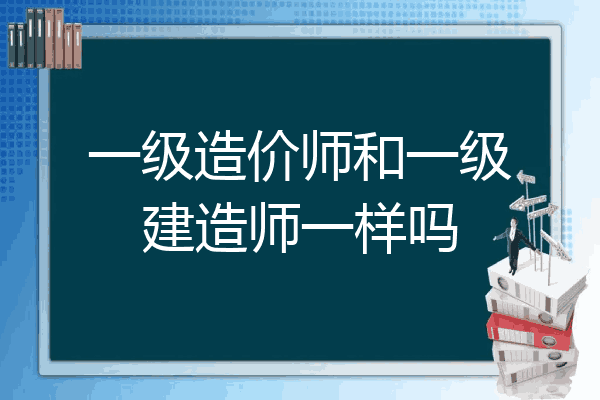 一级造价师和一级建造师一样吗